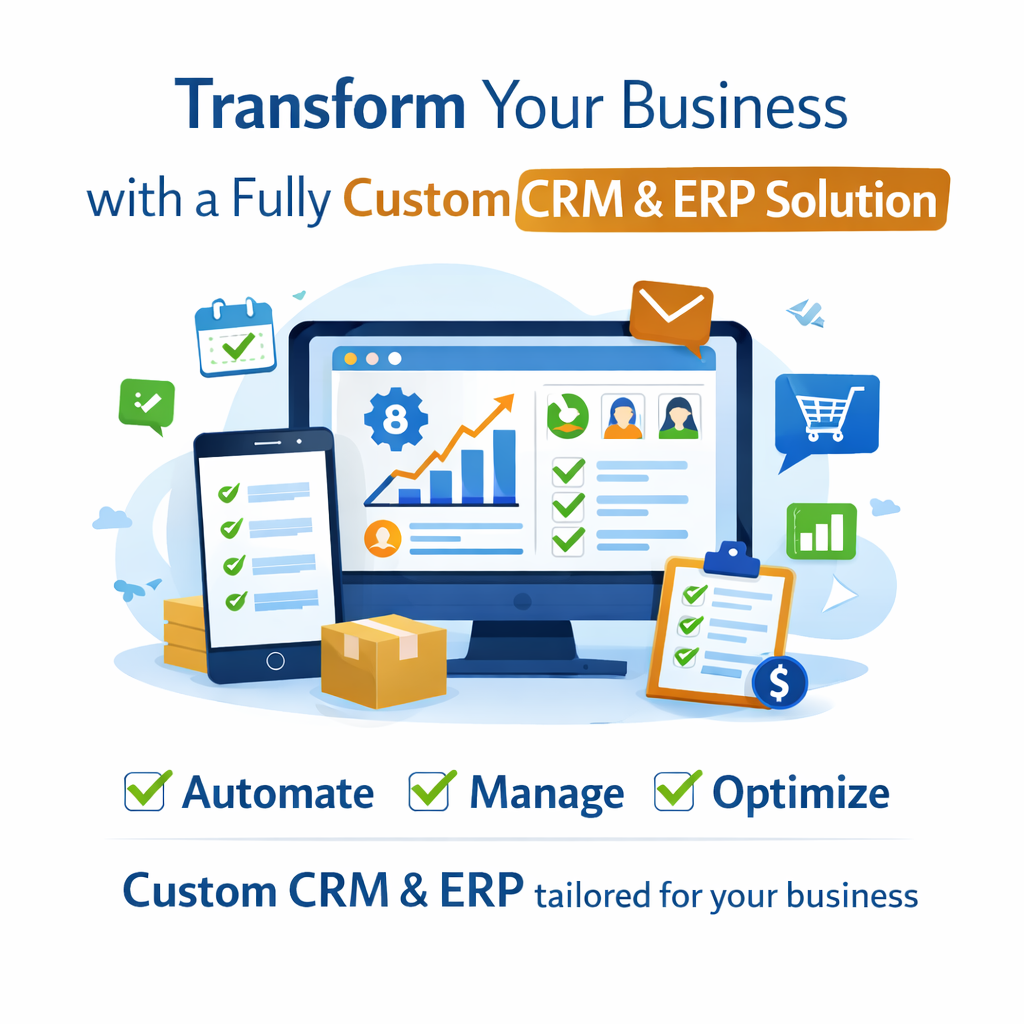 Transform Your Business

with a Fully Custom CRM & ERP Solution

8

$

Automate Manage Optimize

Custom CRM & ERP tailored for your business